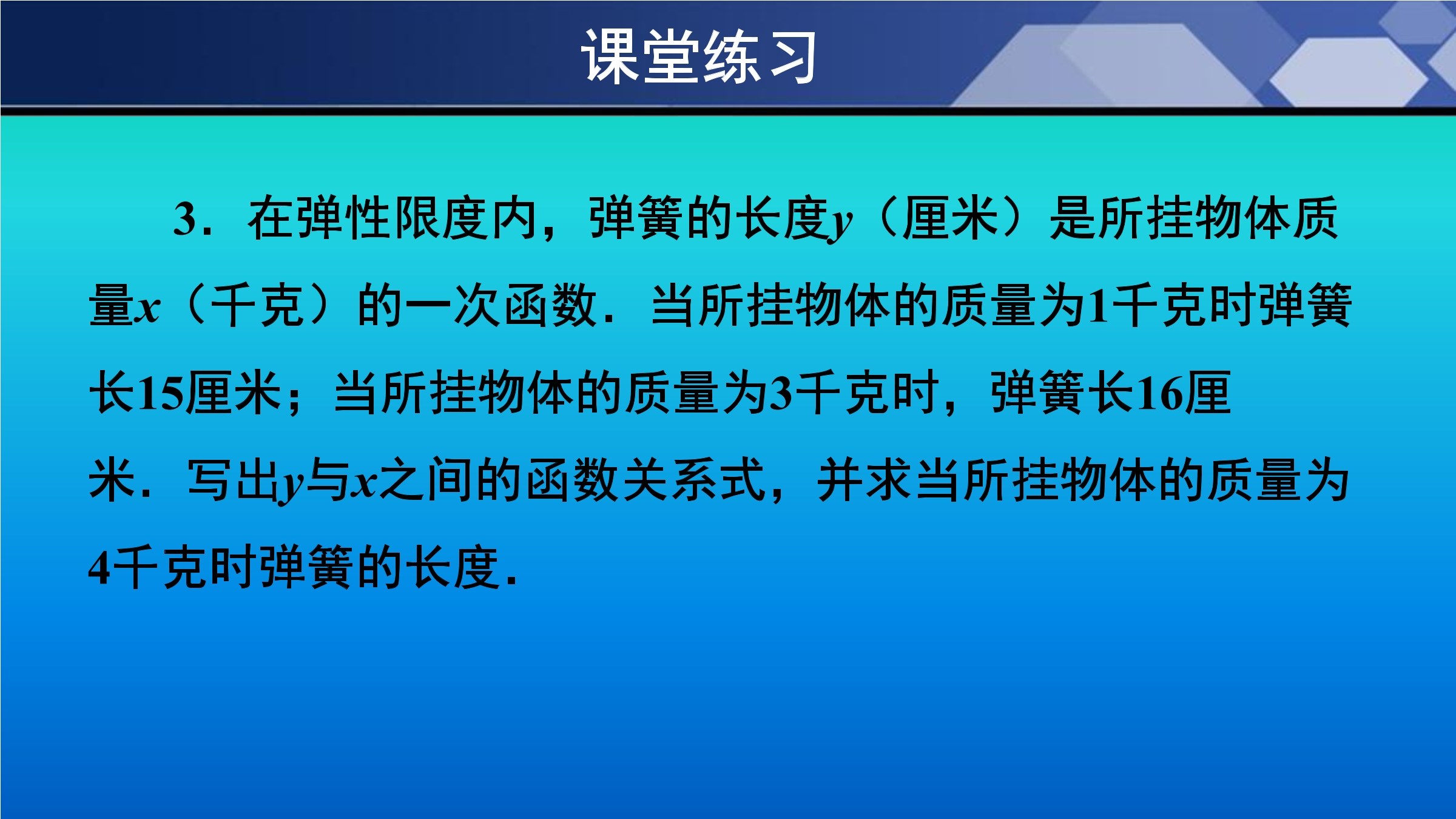 课堂练习

3．在弹性限度内，弹簧的长度$y$（厘米）是所挂物体质量$x$（千克）的一次函数．当所挂物体的质量为1千克时弹簧长15厘米；当所挂物体的质量为3千克时，弹簧长16厘米．写出$y$与$x$之间的函数关系式，并求当所挂物体的质量为4千克时弹簧的长度．